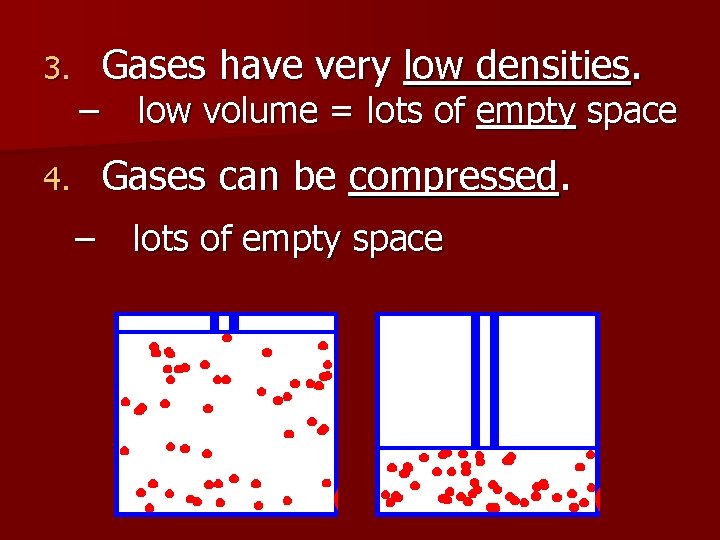 3. Gases have very low densities.

– low volume = lots of empty space

4. Gases can be compressed.

– lots of empty space